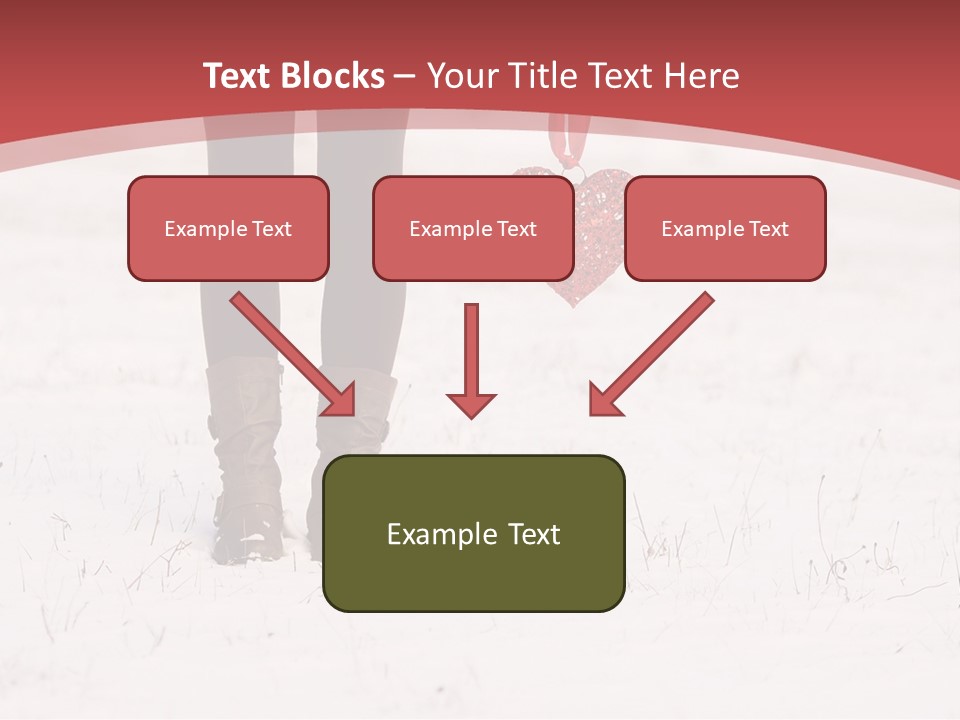 Text Blocks – Your Title Text Here

Example Text

Example Text

Example Text

Example Text